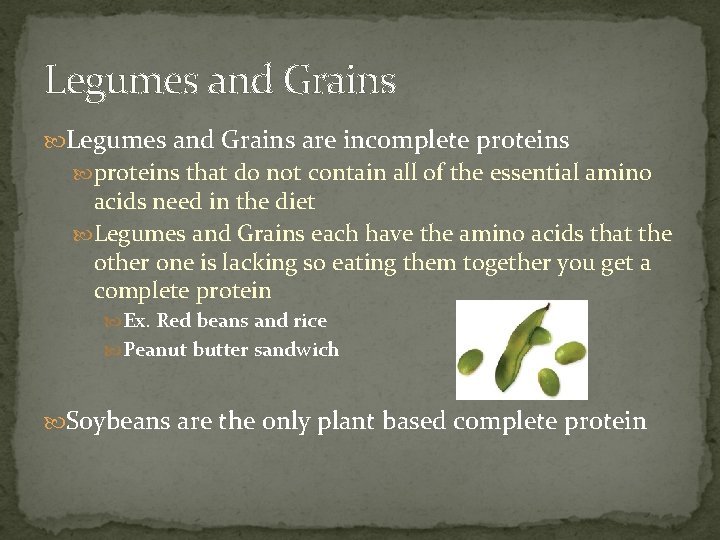 Legumes and Grains

Legumes and Grains are incomplete proteins

proteins that do not contain all of the essential amino acids need in the diet

Legumes and Grains each have the amino acids that the other one is lacking so eating them together you get a complete protein

Ex. Red beans and rice

Peanut butter sandwich

Soybeans are the only plant based complete protein